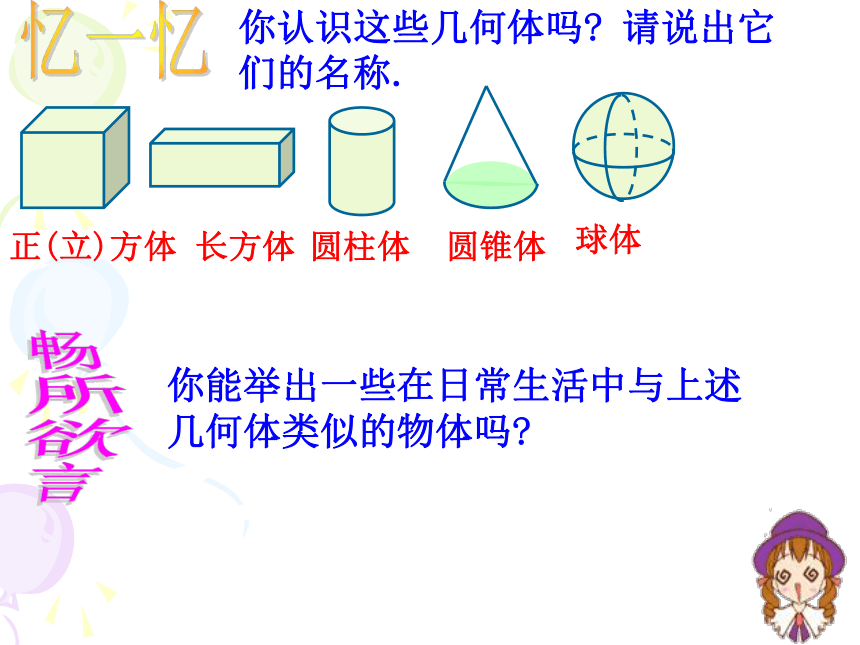 忆一忆

你认识这些几何体吗？请说出它们的名称.

正(立)方体 长方体 圆柱体 圆锥体 球体

畅所欲言

你能举出一些在日常生活中与上述几何体类似的物体吗?